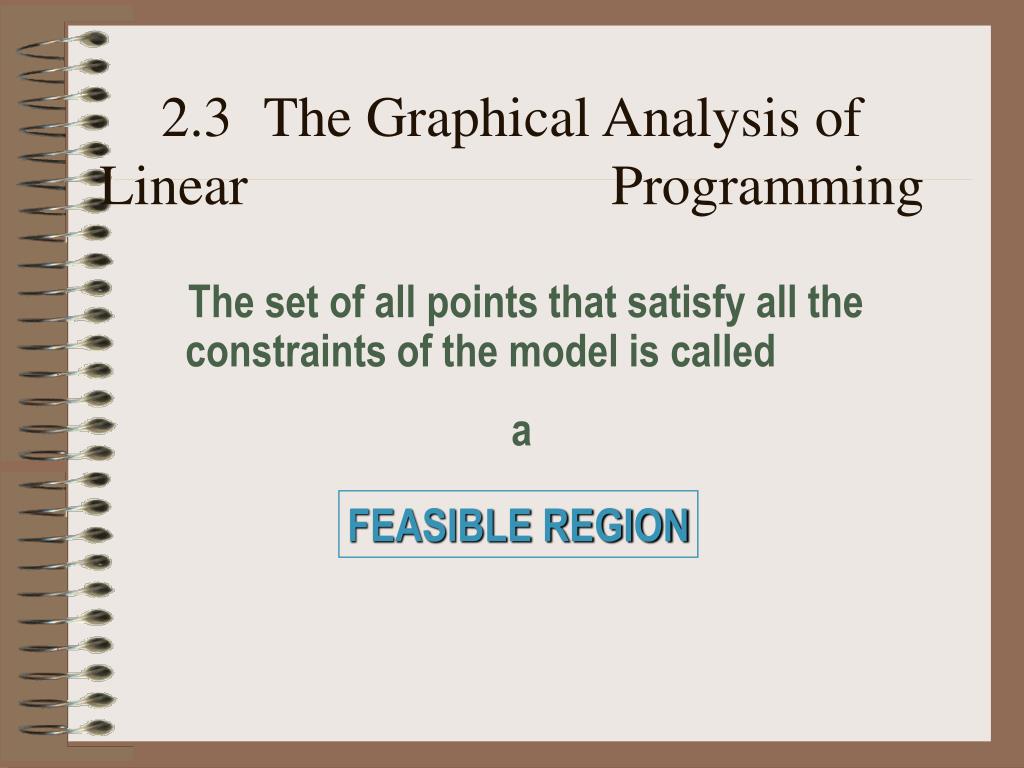 2.3 The Graphical Analysis of Linear Programming

The set of all points that satisfy all the constraints of the model is called

a

FEASIBLE REGION